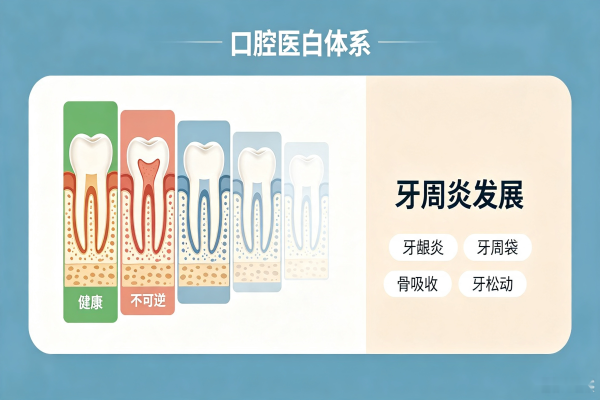 口腔医白体系

健康

不可逆

牙周炎发展

牙龈炎

牙周袋

骨吸收

牙松动